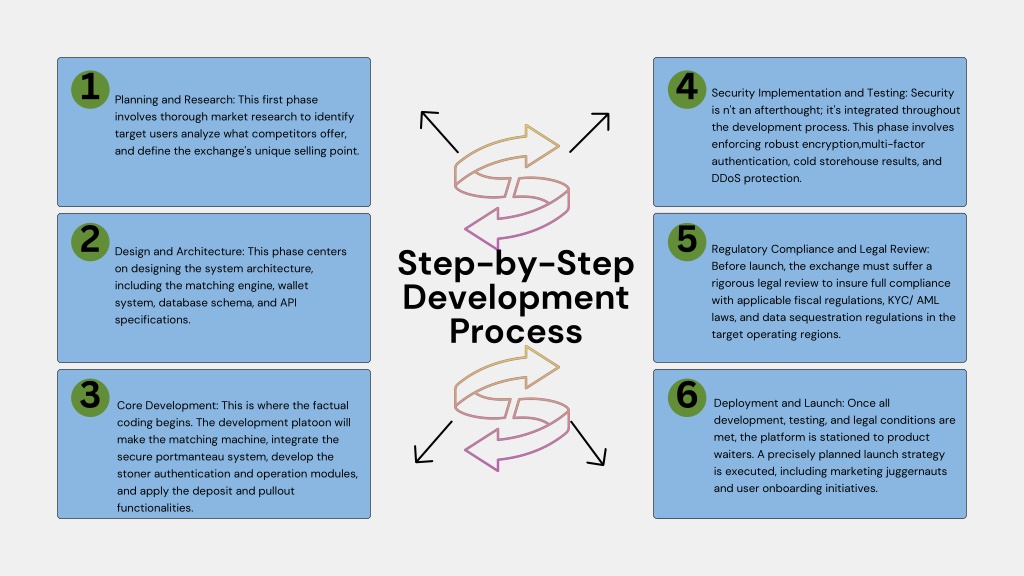 1

Planning and Research: This first phase involves thorough market research to identify target users analyze what competitors offer, and define the exchange's unique selling point.

2

Design and Architecture: This phase centers on designing the system architecture, including the matching engine, wallet system, database schema, and API specifications.

3

Core Development: This is where the factual coding begins. The development platoon will make the matching machine, integrate the secure portmanteau system, develop the stoner authentication and operation modules, and apply the deposit and pullout functionalities.

Step-by-Step Development Process

4

Security Implementation and Testing: Security is n't an afterthought; it's integrated throughout the development process. This phase involves enforcing robust encryption,multi-factor authentication, cold storehouse results, and DDoS protection.

5

Regulatory Compliance and Legal Review: Before launch, the exchange must suffer a rigorous legal review to insure full compliance with applicable fiscal regulations, KYC/ AML laws, and data sequestration regulations in the target operating regions.

6

Deployment and Launch: Once all development, testing, and legal conditions are met, the platform is stationed to product waiters. A precisely planned launch strategy is executed, including marketing juggernauts and user onboarding initiatives.